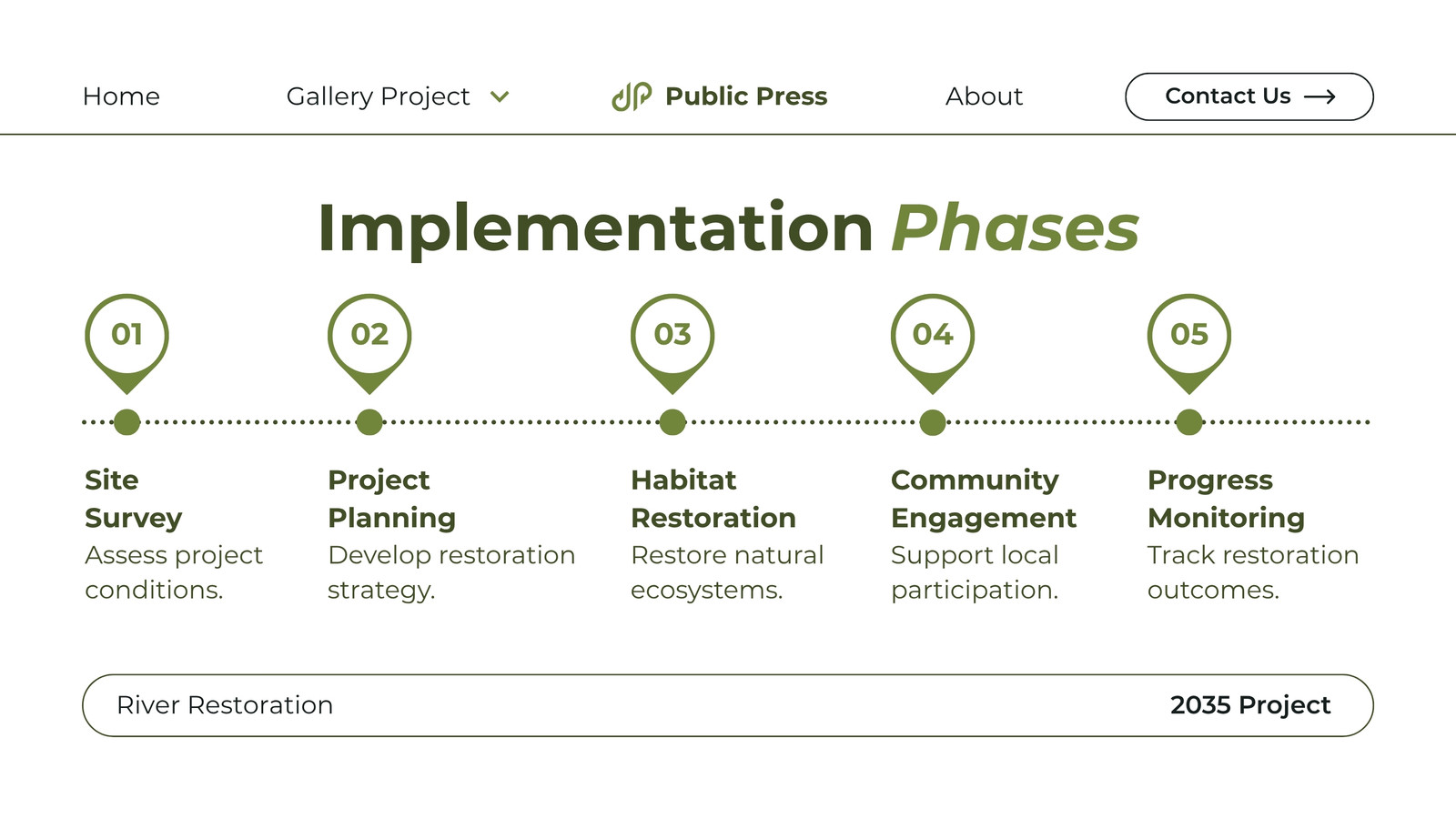 Home Gallery Project Public Press About Contact Us

Implementation Phases

01

Site Survey
Assess project conditions.

02

Project Planning
Develop restoration strategy.

03

Habitat Restoration
Restore natural ecosystems.

04

Community Engagement
Support local participation.

05

Progress Monitoring
Track restoration outcomes.

River Restoration 2035 Project